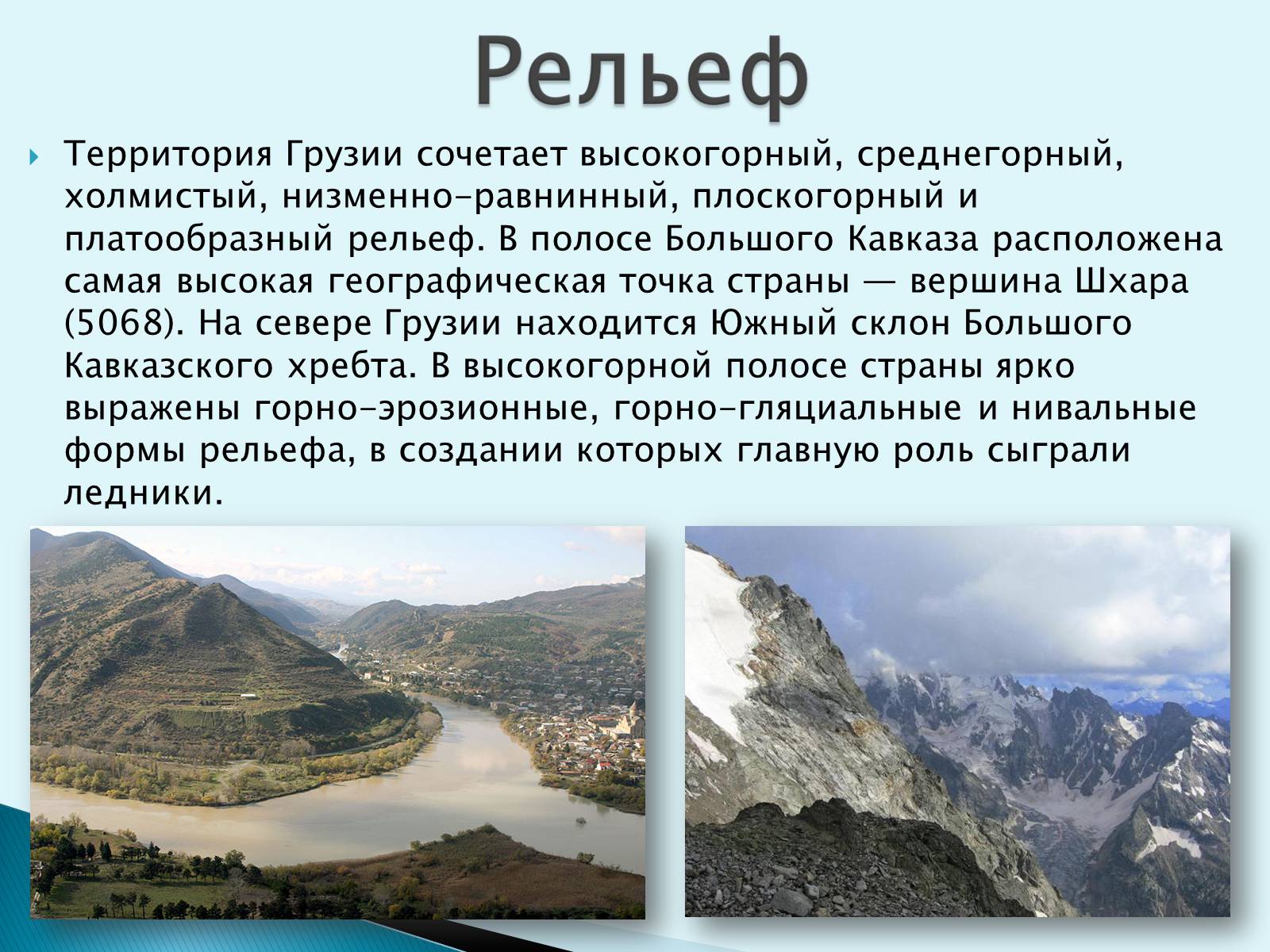 Рельеф

Территория Грузии сочетает высокогорный, среднегорный, холмистый, низменно-равнинный, плоскогорный и платообразный рельеф. В полосе Большого Кавказа расположена самая высокая географическая точка страны — вершина Шхара (5068). На севере Грузии находится Южный склон Большого Кавказского хребта. В высокогорной полосе страны ярко выражены горно-эрозионные, горно-гляциальные и нивальные формы рельефа, в создании которых главную роль сыграли ледники.